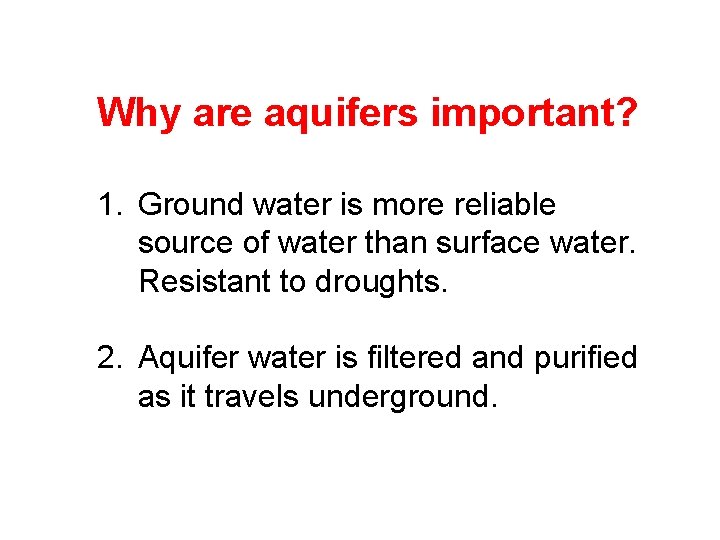 Why are aquifers important?

1. Ground water is more reliable source of water than surface water. Resistant to droughts.

2. Aquifer water is filtered and purified as it travels underground.